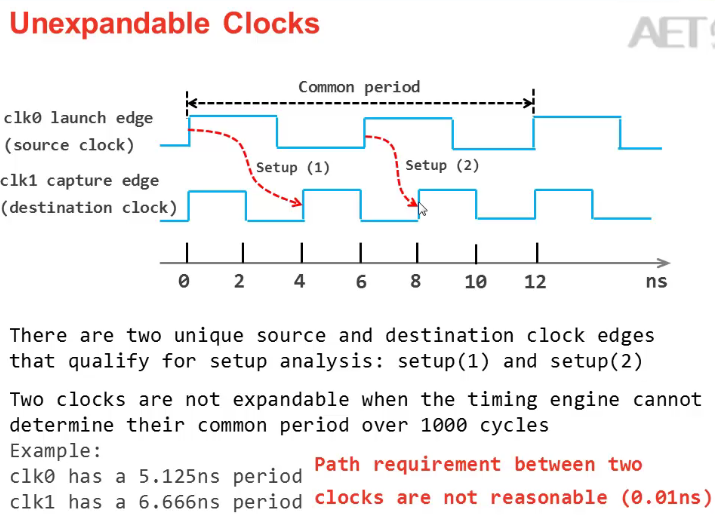 Unexpandable Clocks

AET

Common period

clk0 launch edge
(source clock)

Setup (1)

Setup (2)

clk1 capture edge
(destination clock)

0 2 4 6 8 10 12 ns

There are two unique source and destination clock edges that qualify for setup analysis: setup(1) and setup(2)

Two clocks are not expandable when the timing engine cannot determine their common period over 1000 cycles

Example:
clk0 has a 5.125ns period
clk1 has a 6.666ns period

Path requirement between two clocks are not reasonable (0.01ns)